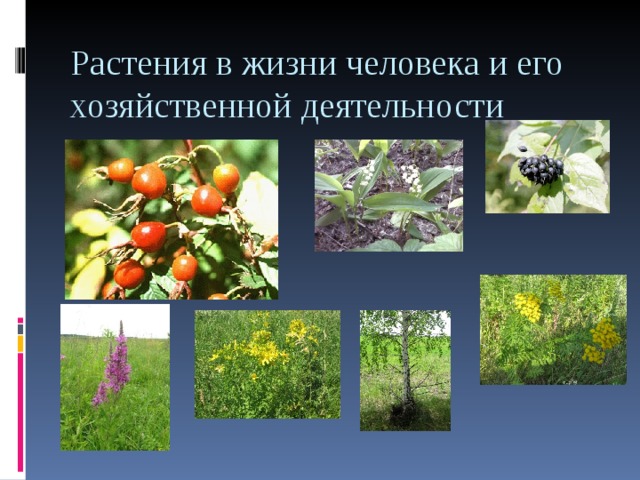 Растения в жизни человека и его хозяйственной деятельности